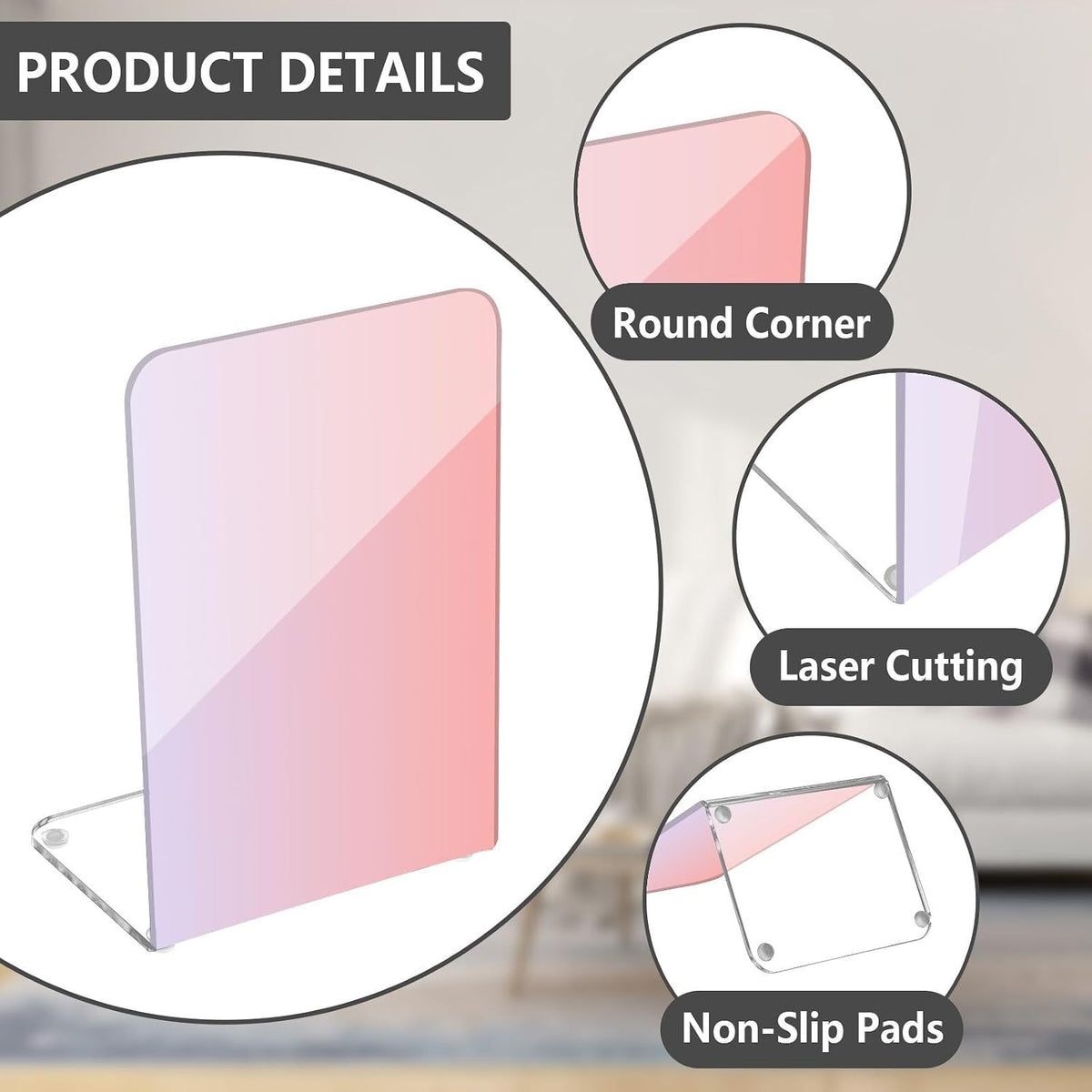 PRODUCT DETAILS

Round Corner

Laser Cutting

Non-Slip Pads